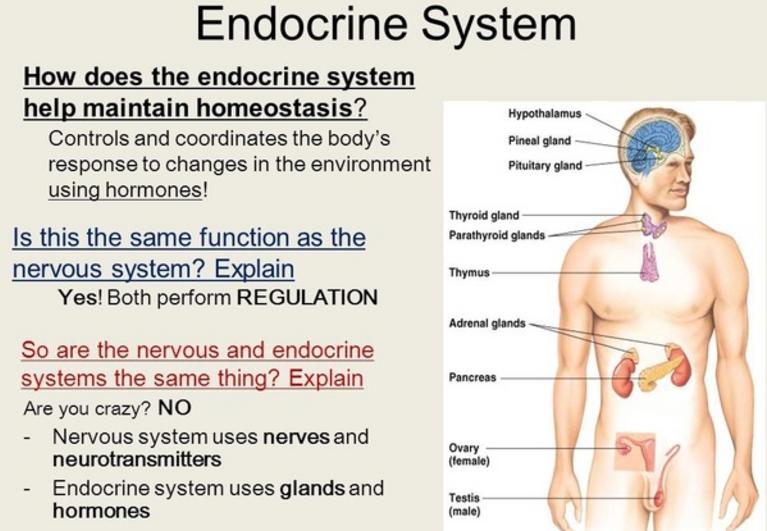 Endocrine System

How does the endocrine system help maintain homeostasis?

Controls and coordinates the body's response to changes in the environment using hormones!

Is this the same function as the nervous system? Explain

Yes! Both perform REGULATION

So are the nervous and endocrine systems the same thing? Explain

Are you crazy? NO

- Nervous system uses nerves and neurotransmitters
- Endocrine system uses glands and hormones

Hypothalamus
Pineal gland
Pituitary gland
Thyroid gland
Parathyroid glands
Thymus
Adrenal glands
Pancreas
Ovary (female)
Testis (male)